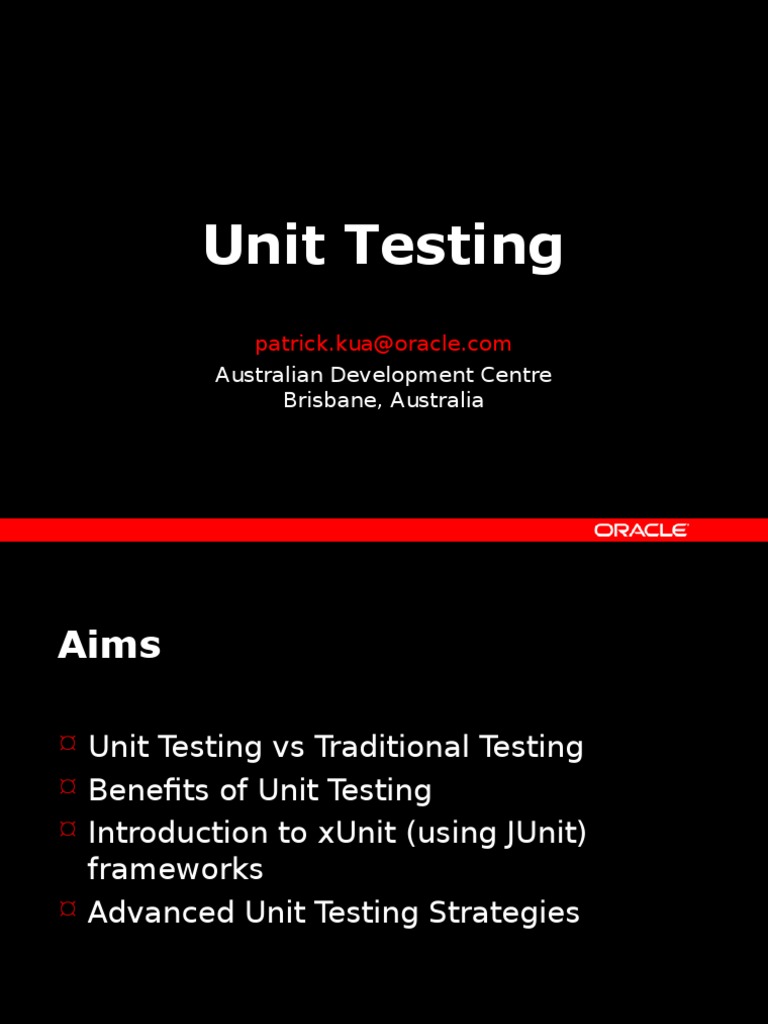 Unit Testing

patrick.kua@oracle.com
Australian Development Centre
Brisbane, Australia

ORACLE

Aims

¤ Unit Testing vs Traditional Testing
¤ Benefits of Unit Testing
¤ Introduction to xUnit (using JUnit) frameworks
¤ Advanced Unit Testing Strategies